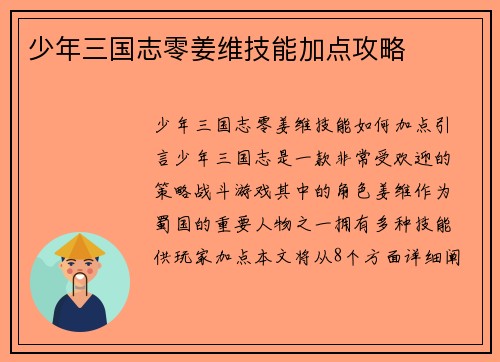 少年三国志零姜维技能加点攻略

少年三国志零姜维技能如何加点引言少年三国志是一款非常受欢迎的策略战斗游戏其中的角色姜维作为蜀国的重要人物之一拥有多种技能供玩家加点本文将从8个方面详细阐